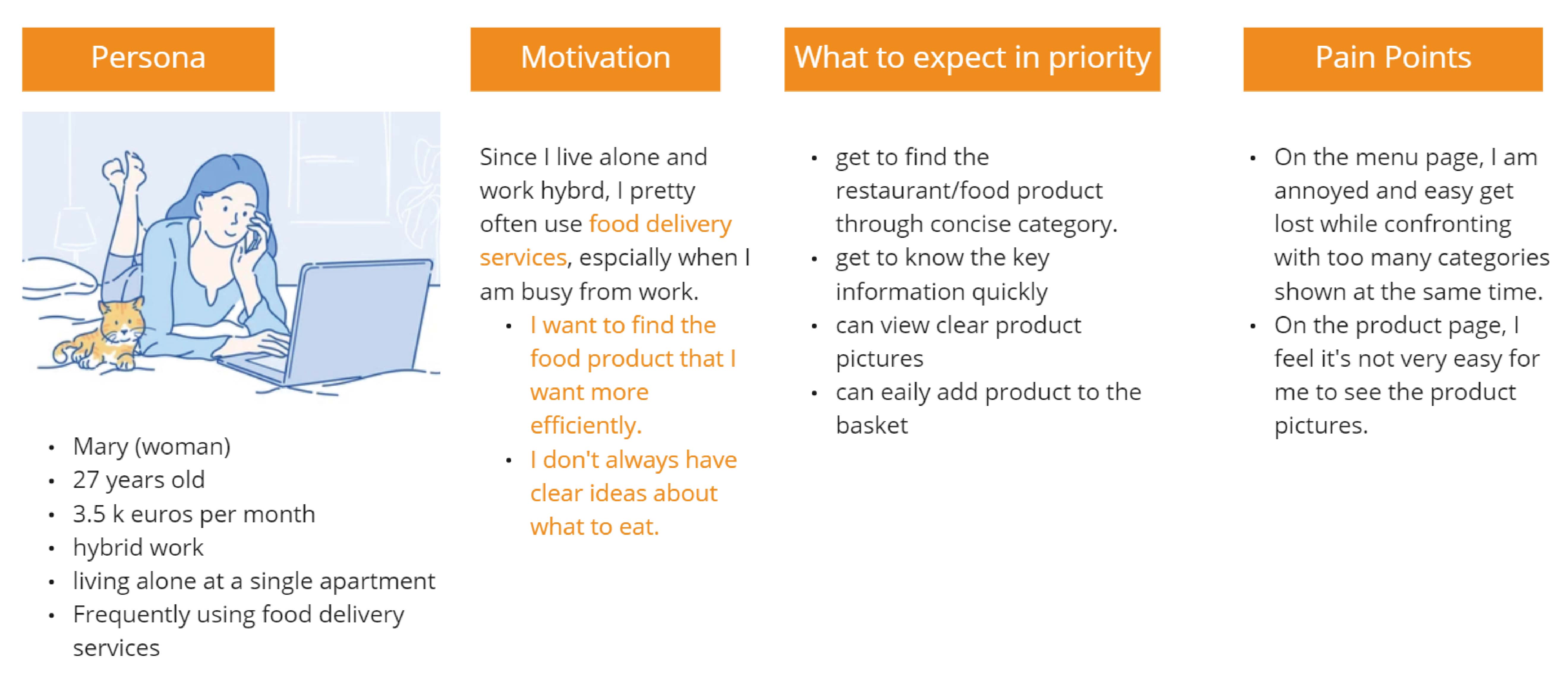 Persona

- Mary (woman)
- 27 years old
- 3.5 k euros per month
- hybrid work
- living alone at a single apartment
- Frequently using food delivery services

Motivation

Since I live alone and work hybrd, I pretty often use food delivery services, espcially when I am busy from work.

- I want to find the food product that I want more efficiently.
- I don't always have clear ideas about what to eat.

What to expect in priority

- get to find the restaurant/food product through concise category.
- get to know the key information quickly
- can view clear product pictures
- can eaily add product to the basket

Pain Points

- On the menu page, I am annoyed and easy get lost while confronting with too many categories shown at the same time.
- On the product page, I feel it's not very easy for me to see the product pictures.